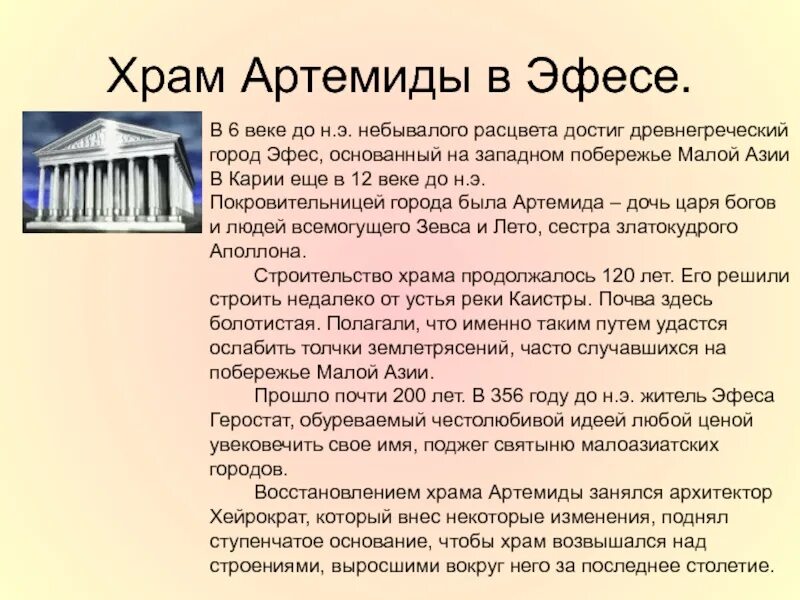 Храм Артемиды в Эфесе.

В 6 веке до н.э. небывалого расцвета достиг древнегреческий город Эфес, основанный на западном побережье Малой Азии В Карии еще в 12 веке до н.э.
Покровительницей города была Артемида – дочь царя богов и людей всемогущего Зевса и Лето, сестра златокудрого Аполлона.

Строительство храма продолжалось 120 лет. Его решили строить недалеко от устья реки Каистры. Почва здесь болотистая. Полагали, что именно таким путем удастся ослабить толчки землетрясений, часто случавшихся на побережье Малой Азии.

Прошло почти 200 лет. В 356 году до н.э. житель Эфеса Геростат, обуреваемый честолюбивой идеей любой ценой увековечить свое имя, поджег святыню малоазиатских городов.

Восстановлением храма Артемиды занялся архитектор Хейрократ, который внес некоторые изменения, поднял ступенчатое основание, чтобы храм возвышался над строениями, выросшими вокруг него за последнее столетие.